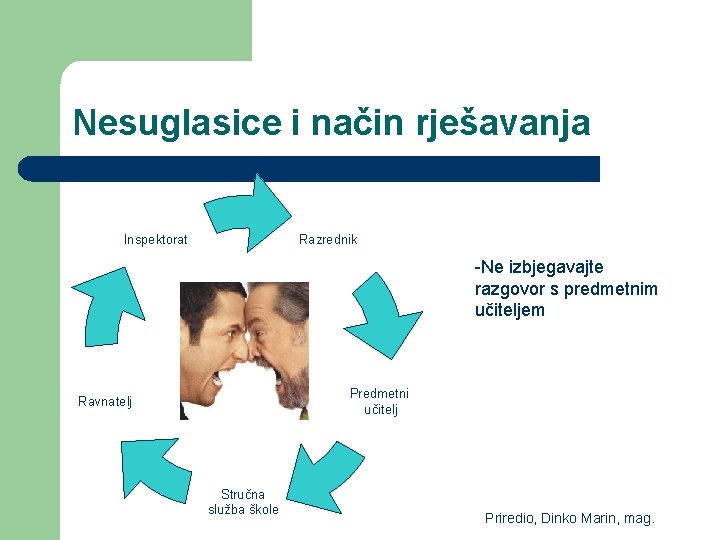 Nesuglasice i način rješavanja

Inspektorat

Razrednik

Predmetni učitelj

Stručna služba škole

Ravnatelj

-Ne izbjegavajte razgovor s predmetnim učiteljem

Priredio, Dinko Marin, mag.